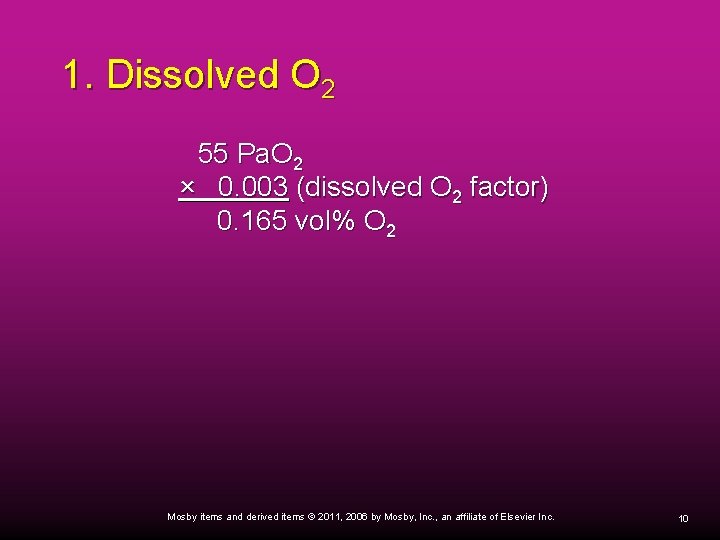 1. Dissolved $O_2$

55 $PaO_2$
× 0.003 (dissolved $O_2$ factor)
0.165 vol% $O_2$

Mosby items and derived items © 2011, 2006 by Mosby, Inc., an affiliate of Elsevier Inc.

10